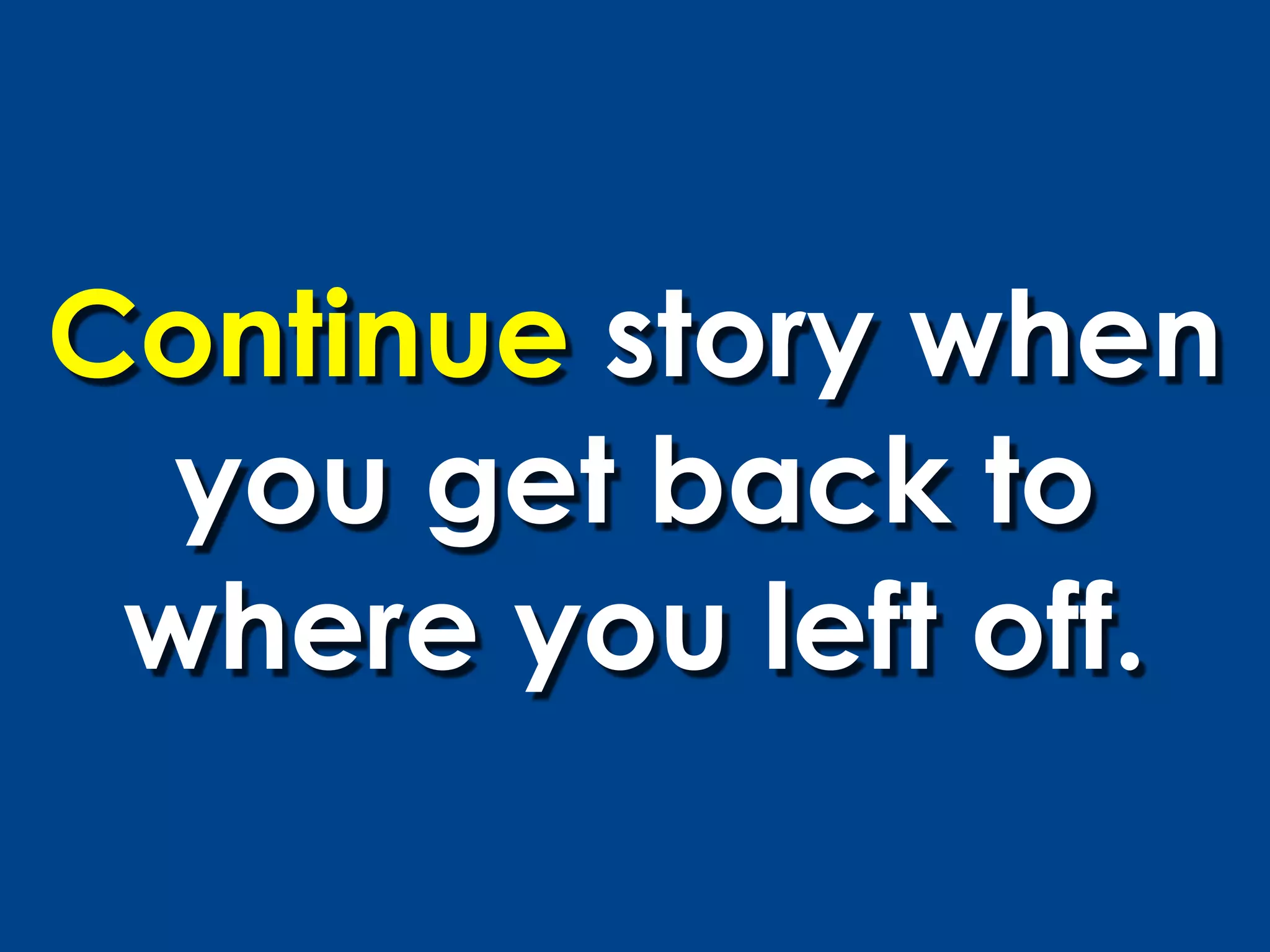 Continue story when you get back to where you left off.